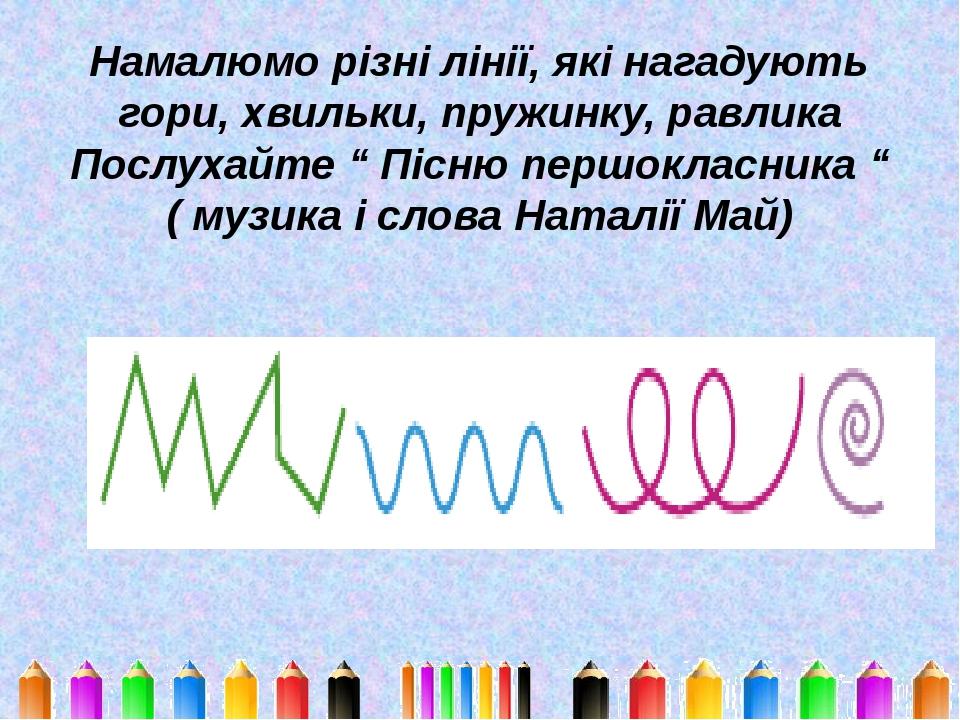 Намалюмо різні лінії, які нагадують гори, хвильки, пружинку, равлика
Послухайте “ Пісню першокласника “ ( музика і слова Наталії Май)